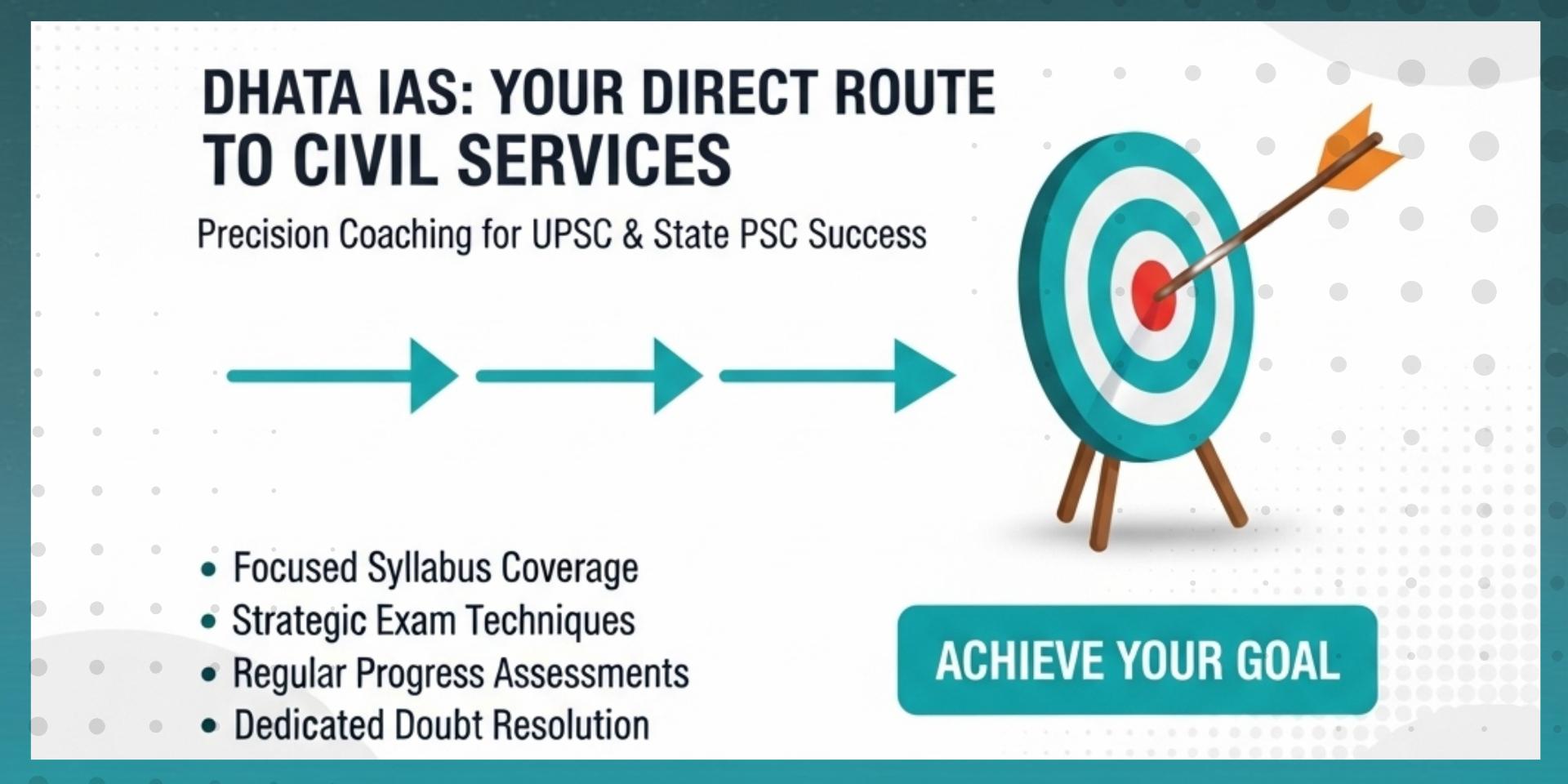 DHATA IAS: YOUR DIRECT ROUTE TO CIVIL SERVICES

Precision Coaching for UPSC & State PSC Success

• Focused Syllabus Coverage
• Strategic Exam Techniques
• Regular Progress Assessments
• Dedicated Doubt Resolution

ACHIEVE YOUR GOAL